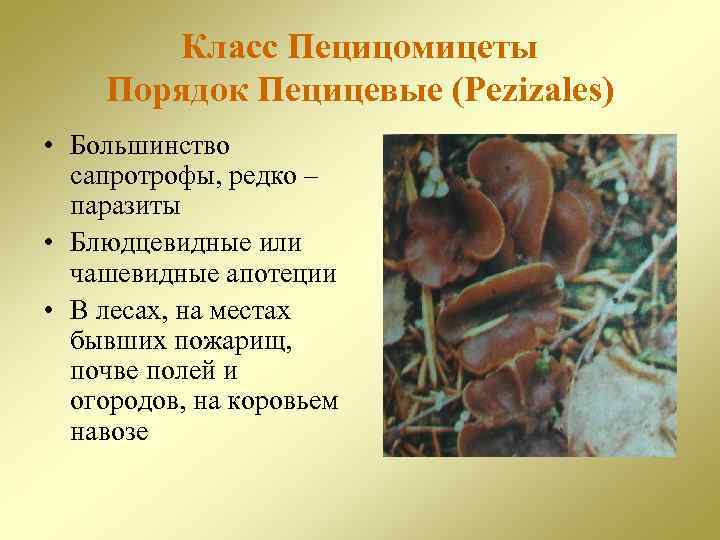 Класс Пецицомицеты
Порядок Пецицевые (Pezizales)

• Большинство сапротрофы, редко – паразиты
• Блюдцевидные или чашевидные апотеции
• В лесах, на местах бывших пожарищ, почве полей и огородов, на коровьем навозе